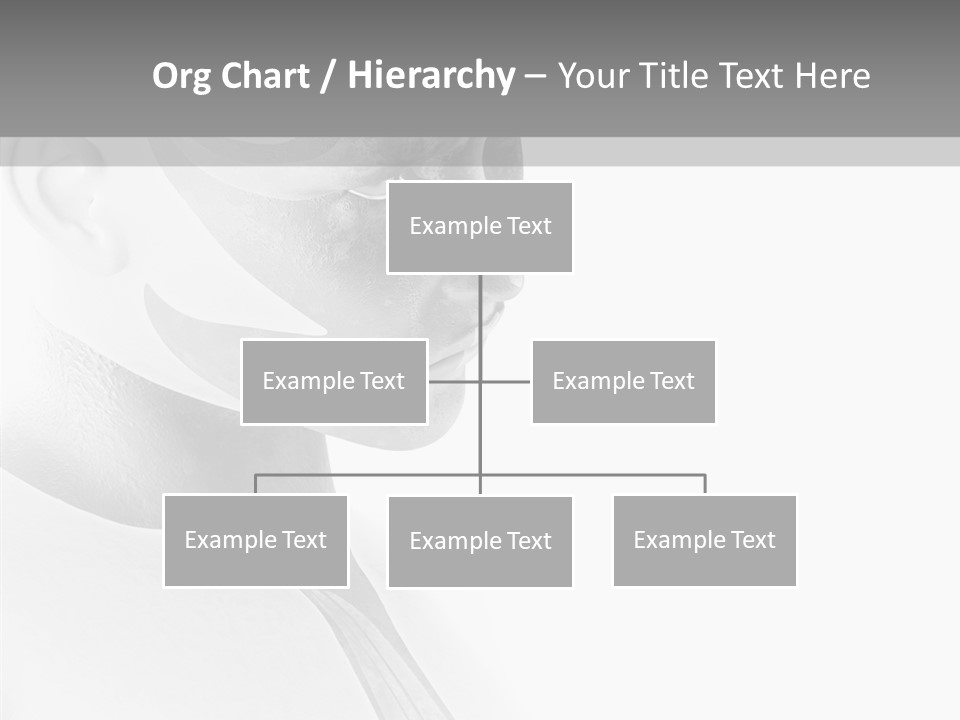 Org Chart / Hierarchy – Your Title Text Here

Example Text

Example Text

Example Text

Example Text

Example Text

Example Text